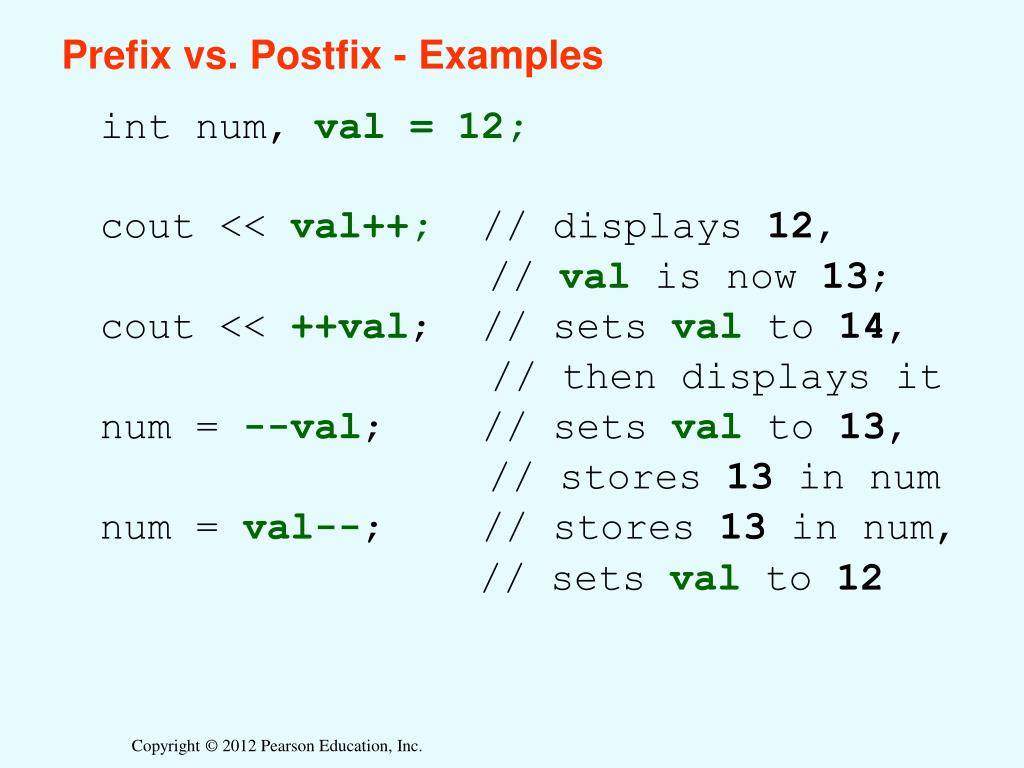 Prefix vs. Postfix - Examples

int num, val = 12;

cout << val++; // displays 12,
// val is now 13;
cout << ++val; // sets val to 14,
// then displays it
num = --val; // sets val to 13,
// stores 13 in num
num = val--; // stores 13 in num,
// sets val to 12

Copyright © 2012 Pearson Education, Inc.